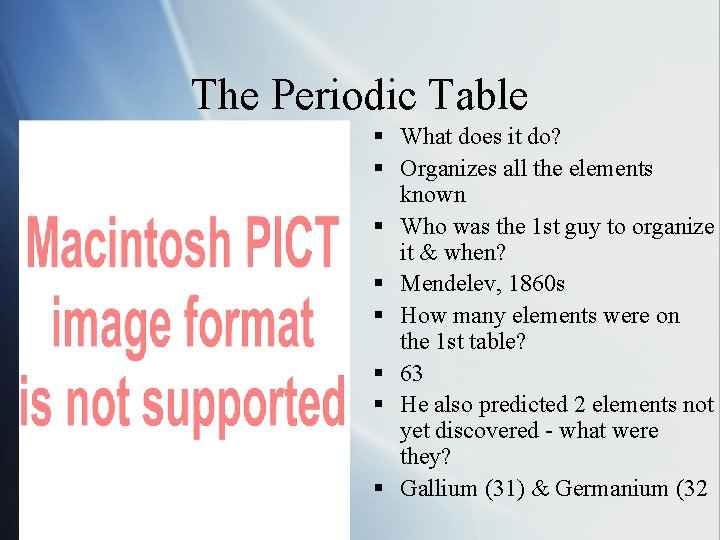 The Periodic Table

Macintosh PICT image format is not supported

▪ What does it do?
▪ Organizes all the elements known
▪ Who was the 1st guy to organize it & when?
▪ Mendelev, 1860s
▪ How many elements were on the 1st table?
▪ 63
▪ He also predicted 2 elements not yet discovered - what were they?
▪ Gallium (31) & Germanium (32